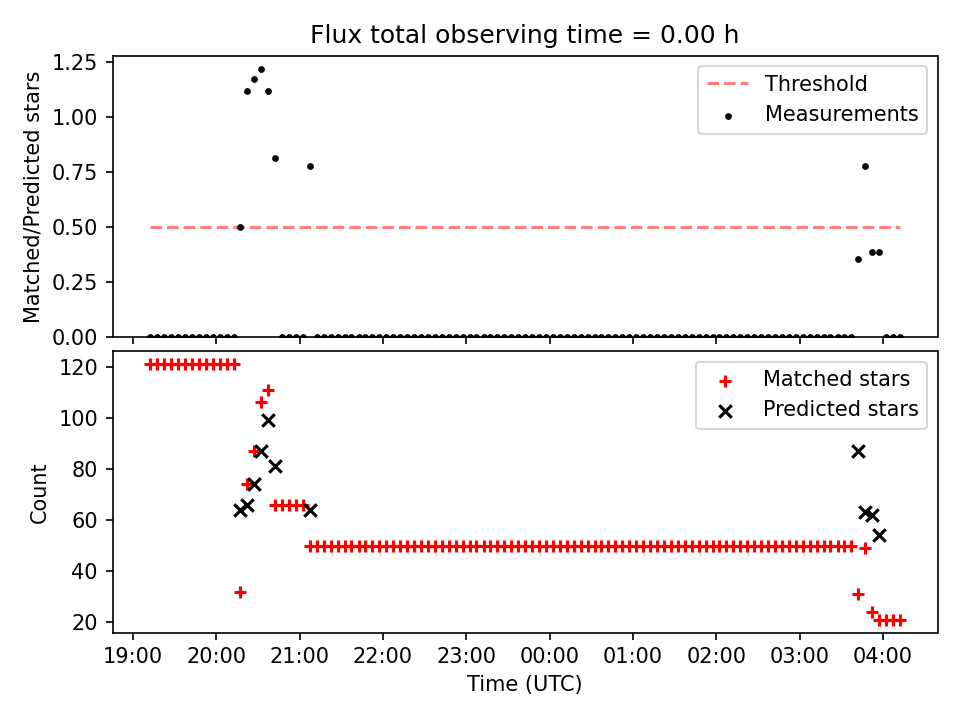 Flux total observing time = 0.00 h

Matched/Predicted stars

1.25
1.00
0.75
0.50
0.25
0.00

Threshold
Measurements

Count

120
100
80
60
40
20

Matched stars
Predicted stars

19:00 20:00 21:00 22:00 23:00 00:00 01:00 02:00 03:00 04:00

Time (UTC)